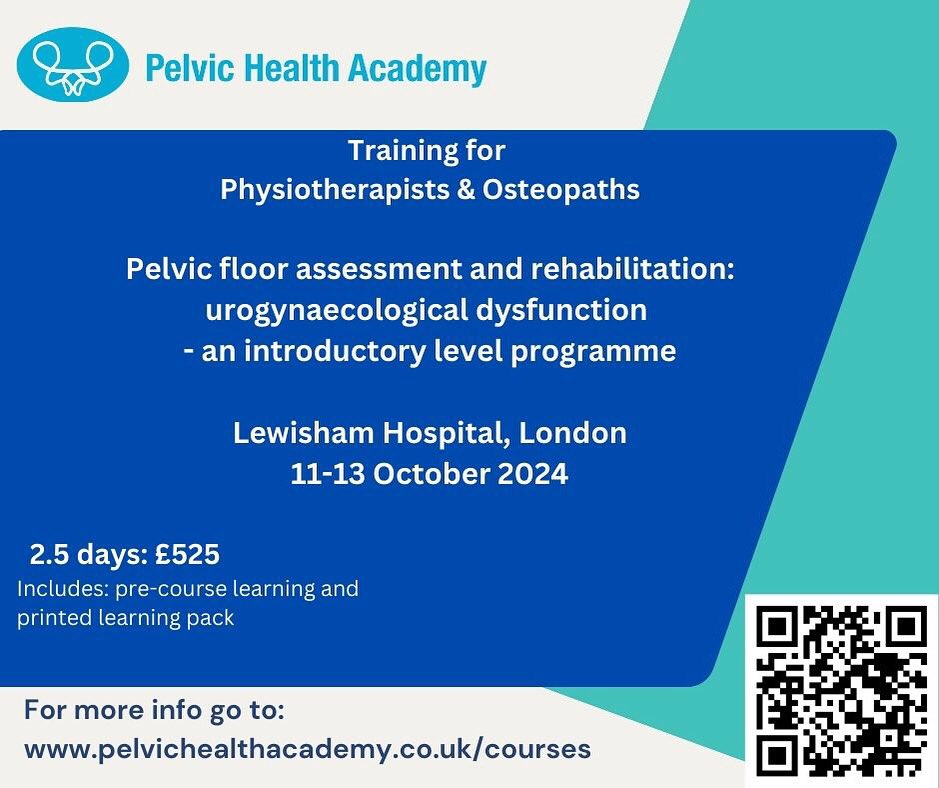 Pelvic Health Academy

Training for
Physiotherapists & Osteopaths

Pelvic floor assessment and rehabilitation: urogynaecological dysfunction - an introductory level programme

Lewisham Hospital, London
11-13 October 2024

2.5 days: £525
Includes: pre-course learning and printed learning pack

For more info go to:
www.pelvichealthacademy.co.uk/courses